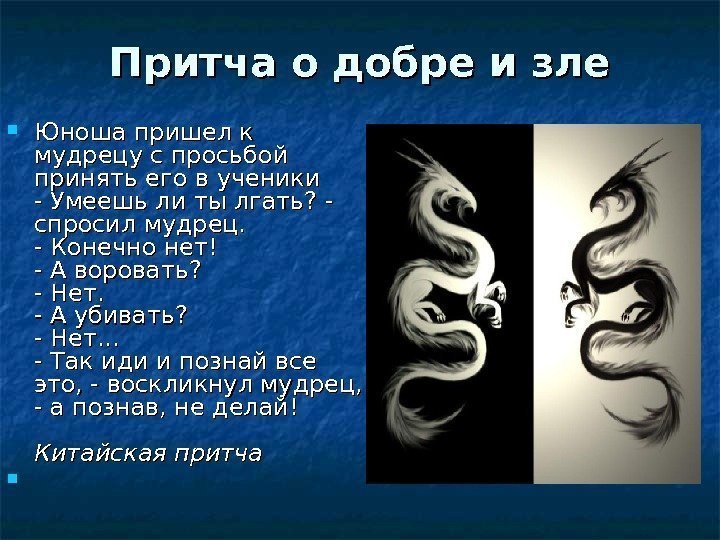 Притча о добре и зле

Юноша пришел к мудрецу с просьбой принять его в ученики
- Умеешь ли ты лгать? - спросил мудрец.
- Конечно нет!
- А воровать?
- Нет.
- А убивать?
- Нет...
- Так иди и познай все это, - воскликнул мудрец, - а познав, не делай!

Китайская притча